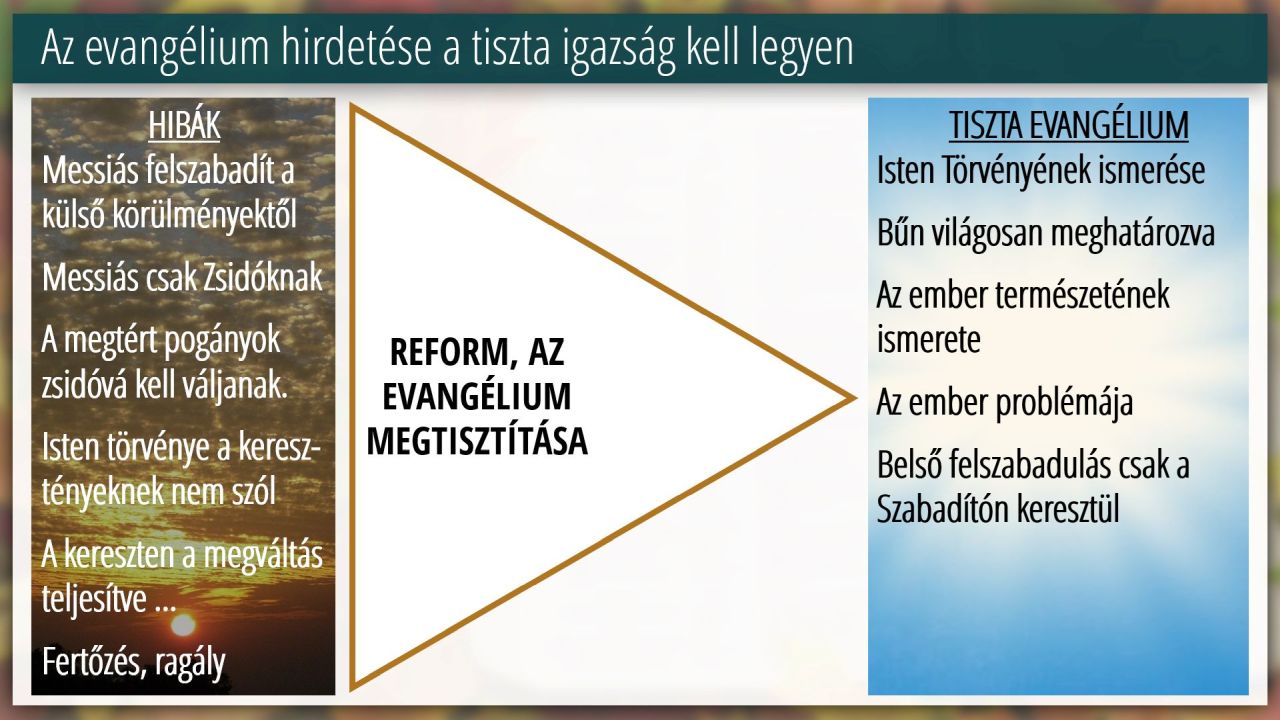 Az evangélium hirdetése a tiszta igazság kell legyen

HIBÁK

Messiás felszabadít a külső körülményektől

Messiás csak Zsidóknak

A megtért pogányok zsidóvá kell váljanak.

Isten törvénye a keresztényeknek nem szól

A kereszten a megváltás teljesítve ...

Fertőzés, ragály

REFORM, AZ EVANGÉLIUM MEGTISZTÍTÁSA

TISZTA EVANGÉLIUM

Isten Törvényének ismerése

Bűn világosan meghatározva

Az ember természetének ismerete

Az ember problémája

Belső felszabadulás csak a Szabadítón keresztül